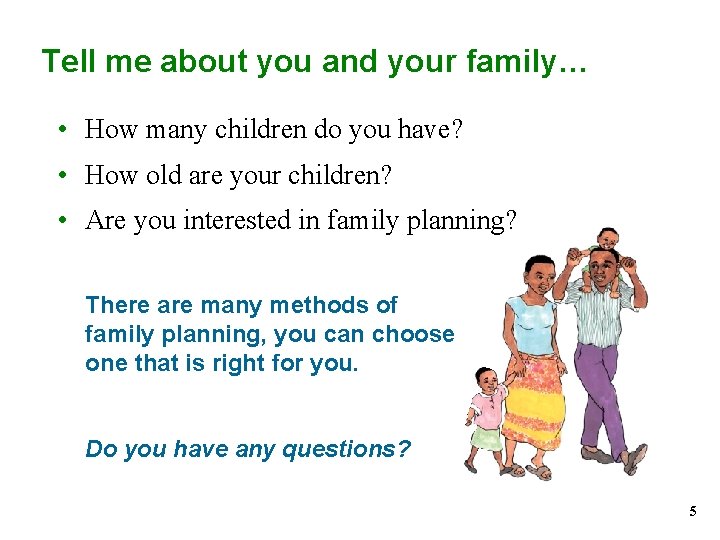 Tell me about you and your family…

• How many children do you have?
• How old are your children?
• Are you interested in family planning?

There are many methods of family planning, you can choose one that is right for you.

Do you have any questions?

5